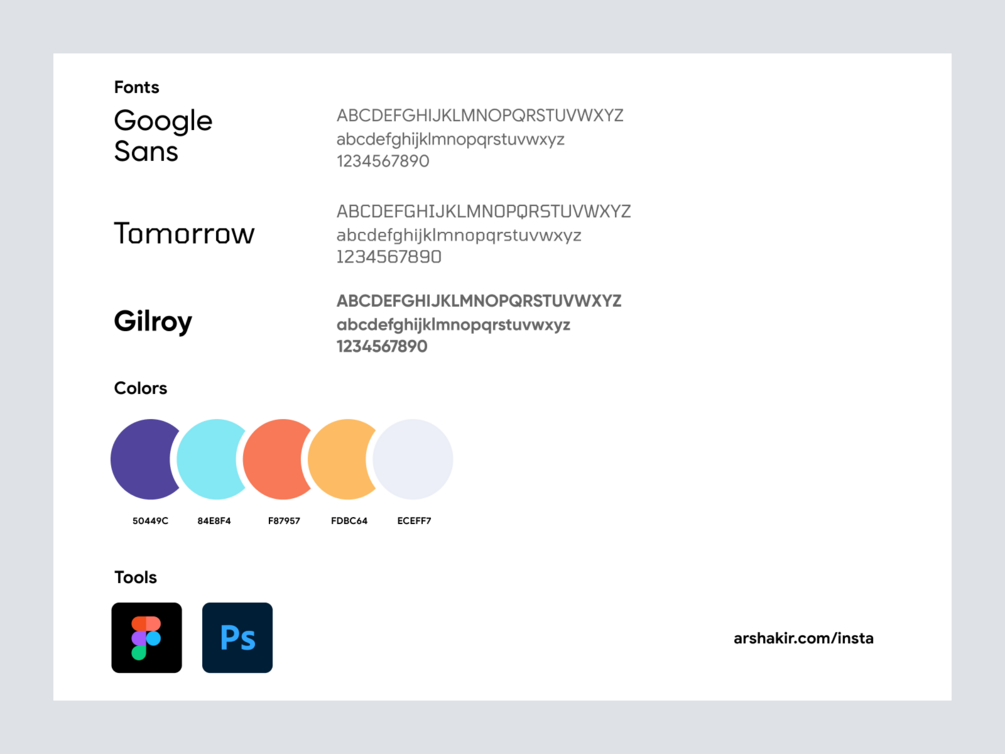 Fonts

Google Sans

ABCDEFGHIJKLMNOPQRSTUVWXYZ
abcdefghijklmnopqrstuvwxyz
1234567890

Tomorrow

ABCDEFGHIJKLMNOPQRSTUVWXYZ
abcdefghijklmnopqrstuvwxyz
1234567890

Gilroy

ABCDEFGHIJKLMNOPQRSTUVWXYZ
abcdefghijklmnopqrstuvwxyz
1234567890

Colors

50449C 84E8F4 F87957 FDBC64 ECEFF7

Tools

Ps

arshakir.com/insta